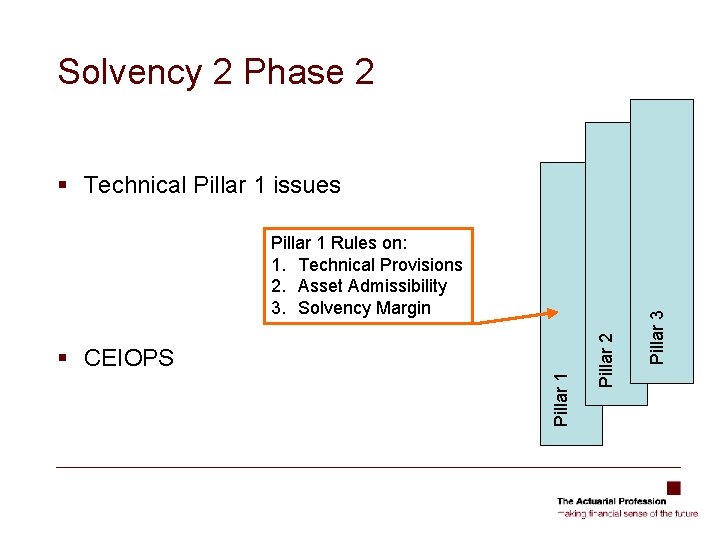 Solvency 2 Phase 2

▪ Technical Pillar 1 issues

Pillar 1 Rules on:
1. Technical Provisions
2. Asset Admissibility
3. Solvency Margin

▪ CEIOPS

Pillar 1

Pillar 2

Pillar 3

The Actuarial Profession
making financial sense of the future